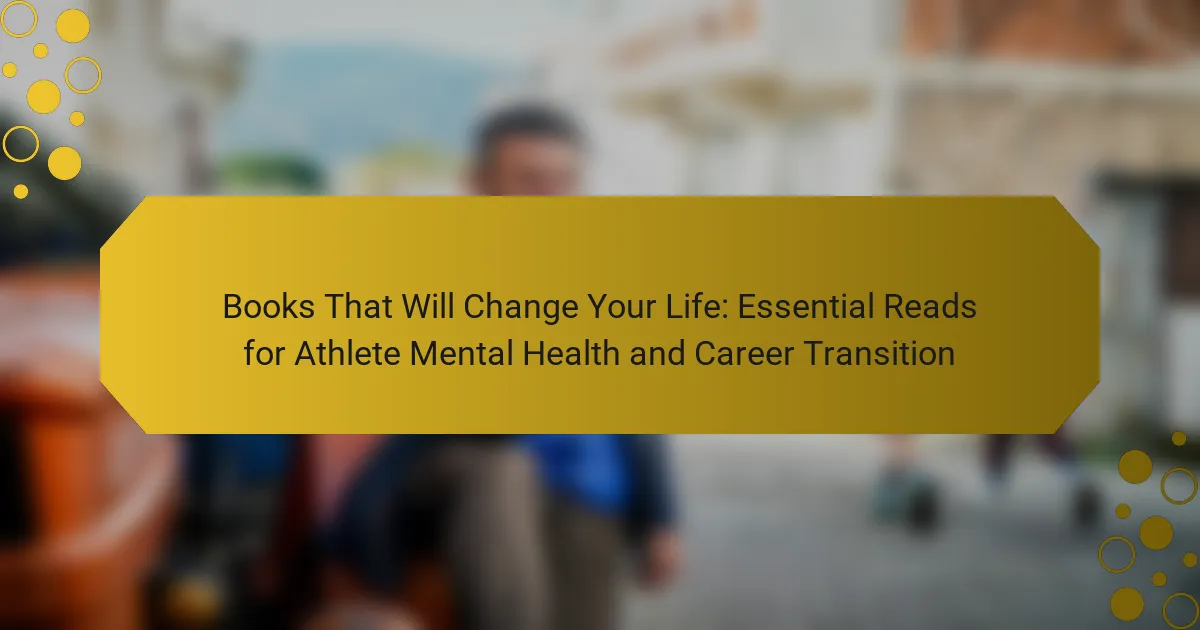 Books That Will Change Your Life: Essential Reads for Athlete Mental Health and Career Transition